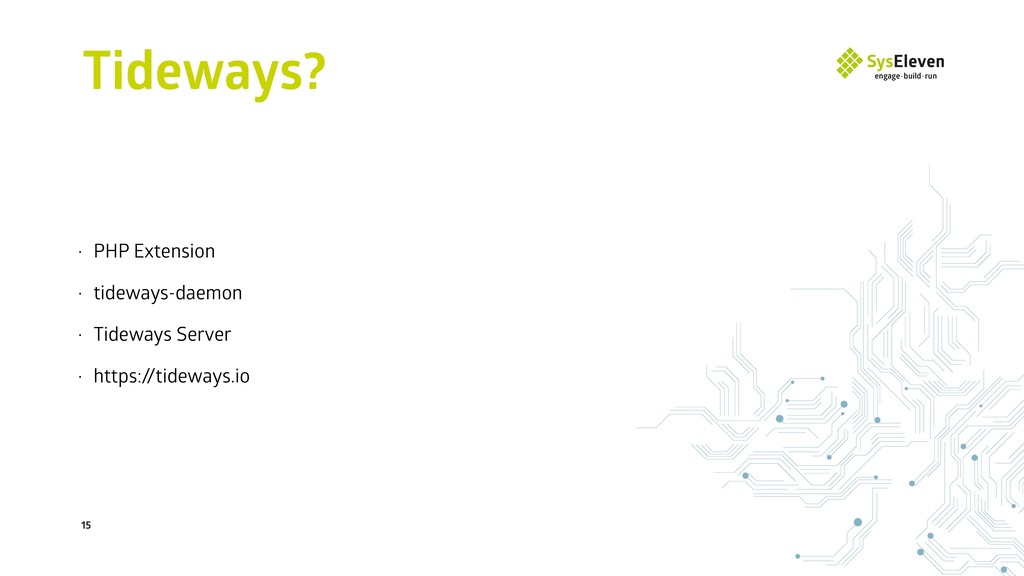 Tideways?

SysEleven
engage·build·run

· PHP Extension

· tideways-daemon

· Tideways Server

· https://tideways.io

15